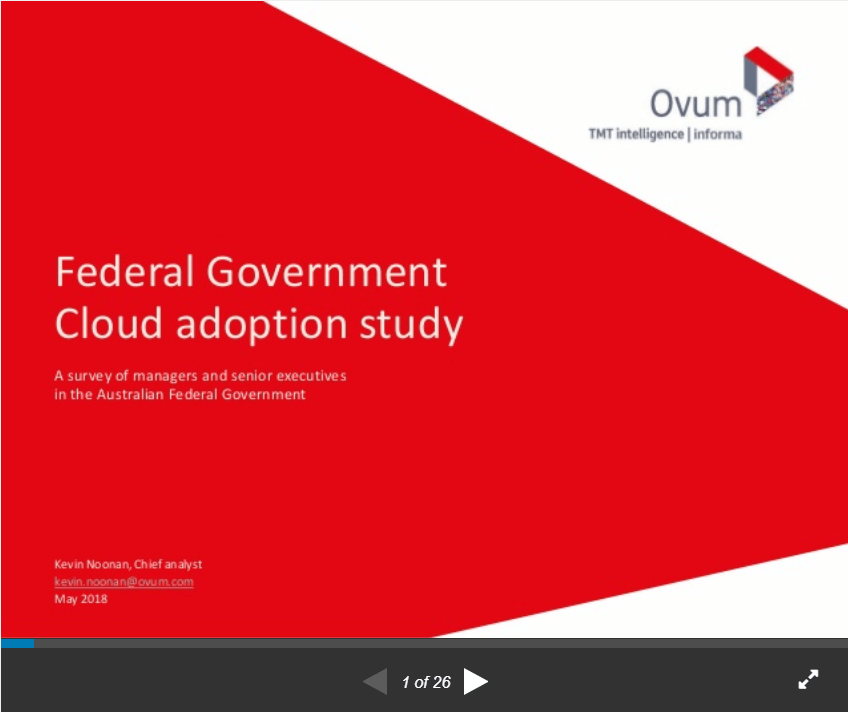 Ovum
TMT intelligence | informa

Federal Government Cloud adoption study

A survey of managers and senior executives in the Australian Federal Government

Kevin Noonan, Chief analyst
kevin.noonan@ovum.com
May 2018

1 of 26